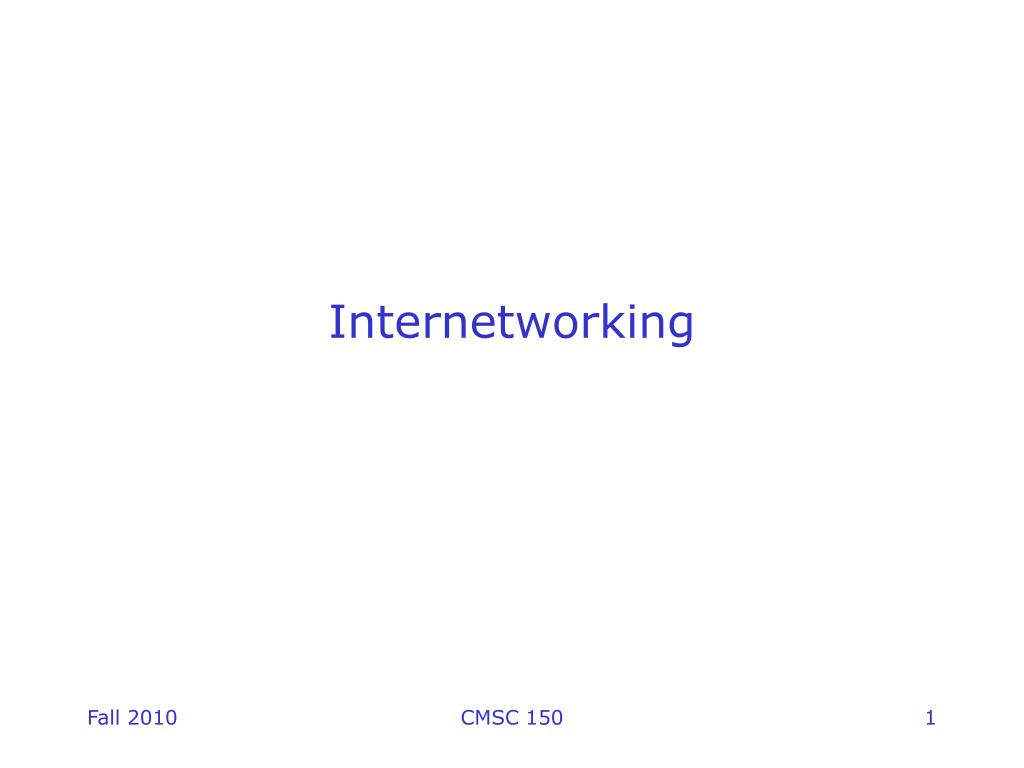 Internetworking

Fall 2010

CMSC 150

1